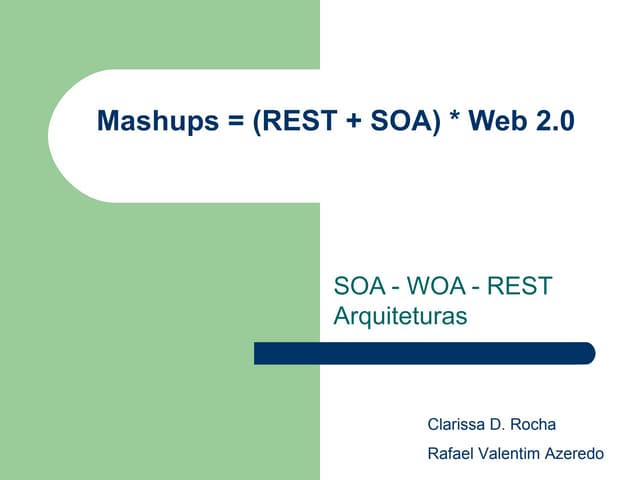 Mashups = (REST + SOA) * Web 2.0

SOA - WOA - REST
Arquiteturas

Clarissa D. Rocha
Rafael Valentim Azeredo